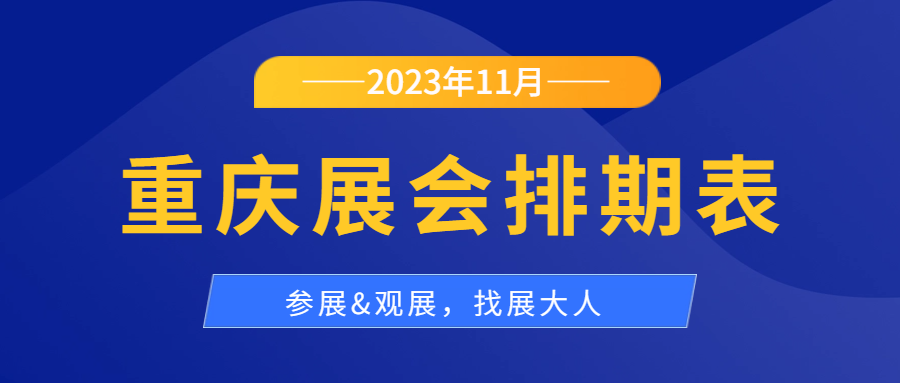 ——2023年11月——

重庆展会排期表

参展&观展，找展大人